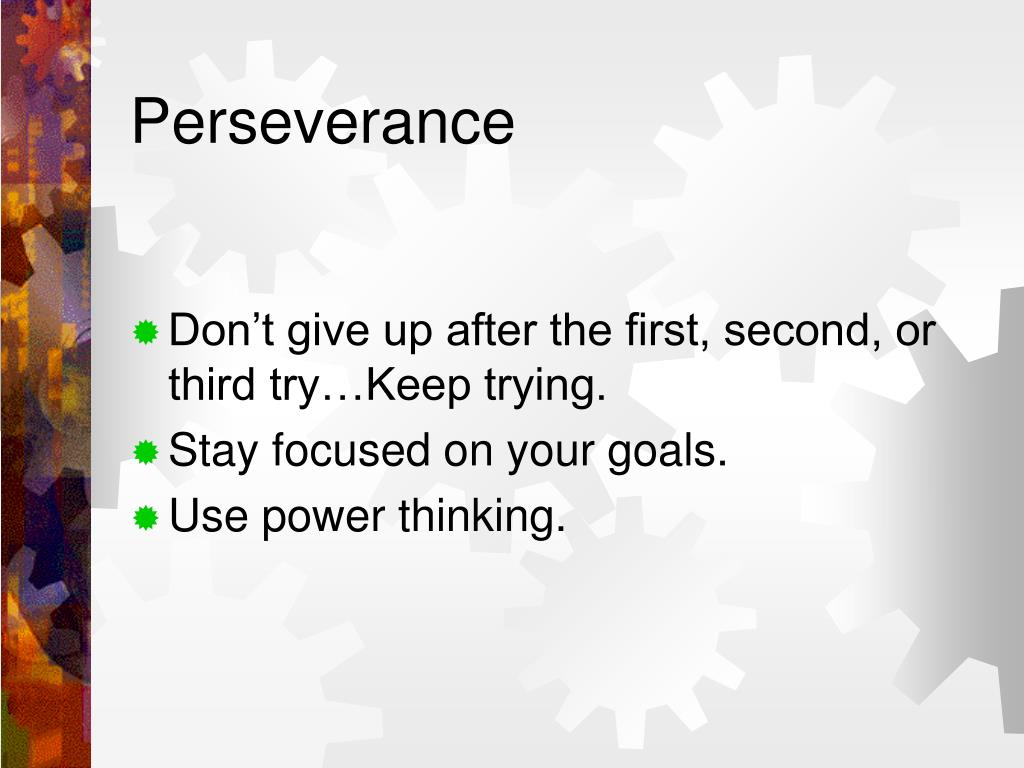 Perseverance

Don’t give up after the first, second, or third try…Keep trying.

Stay focused on your goals.

Use power thinking.